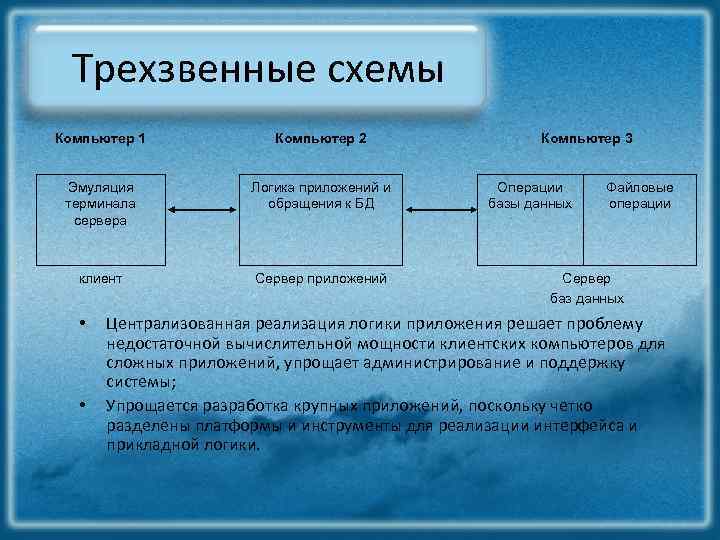 Трехзвенные схемы

Компьютер 1

Компьютер 2

Компьютер 3

Эмуляция терминала сервера

Логика приложений и обращения к БД

Операции базы данных

Файловые операции

клиент

Сервер приложений

Сервер баз данных

• Централизованная реализация логики приложения решает проблему недостаточной вычислительной мощности клиентских компьютеров для сложных приложений, упрощает администрирование и поддержку системы;

• Упрощается разработка крупных приложений, поскольку четко разделены платформы и инструменты для реализации интерфейса и прикладной логики.